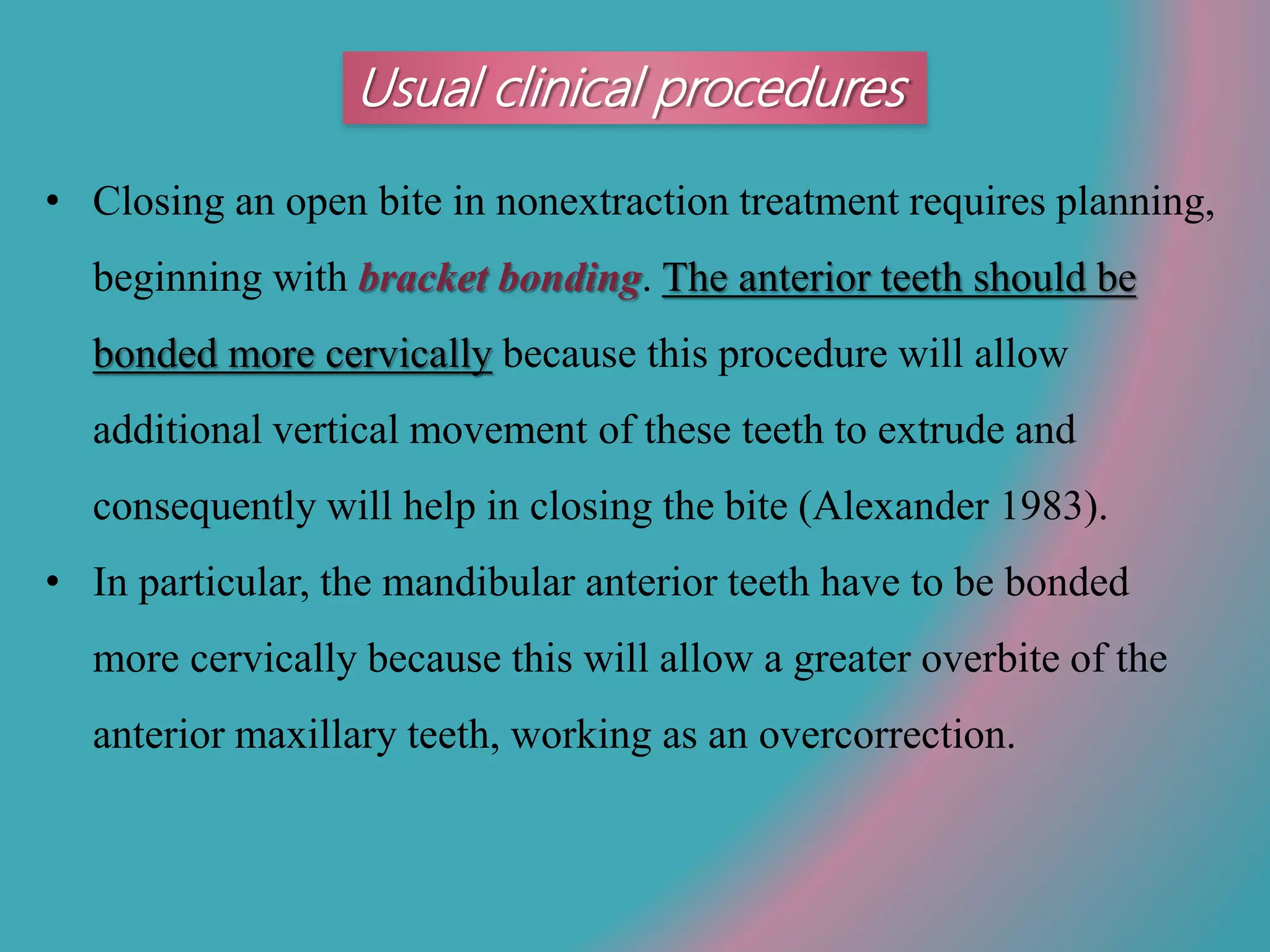 Usual clinical procedures

• Closing an open bite in nonextraction treatment requires planning, beginning with bracket bonding. The anterior teeth should be bonded more cervically because this procedure will allow additional vertical movement of these teeth to extrude and consequently will help in closing the bite (Alexander 1983).

• In particular, the mandibular anterior teeth have to be bonded more cervically because this will allow a greater overbite of the anterior maxillary teeth, working as an overcorrection.